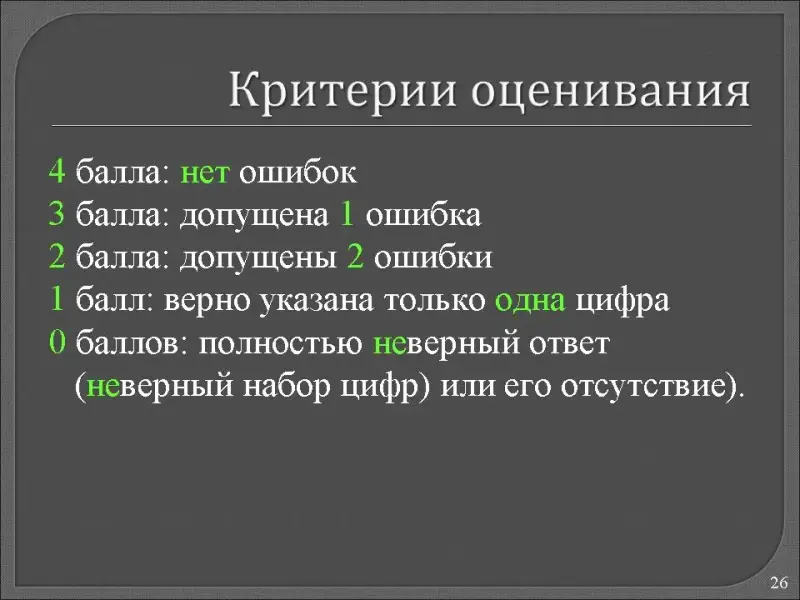 Критерии оценивания

4 балла: нет ошибок
3 балла: допущена 1 ошибка
2 балла: допущены 2 ошибки
1 балл: верно указана только одна цифра
0 баллов: полностью неверный ответ (неверный набор цифр) или его отсутствие).

26